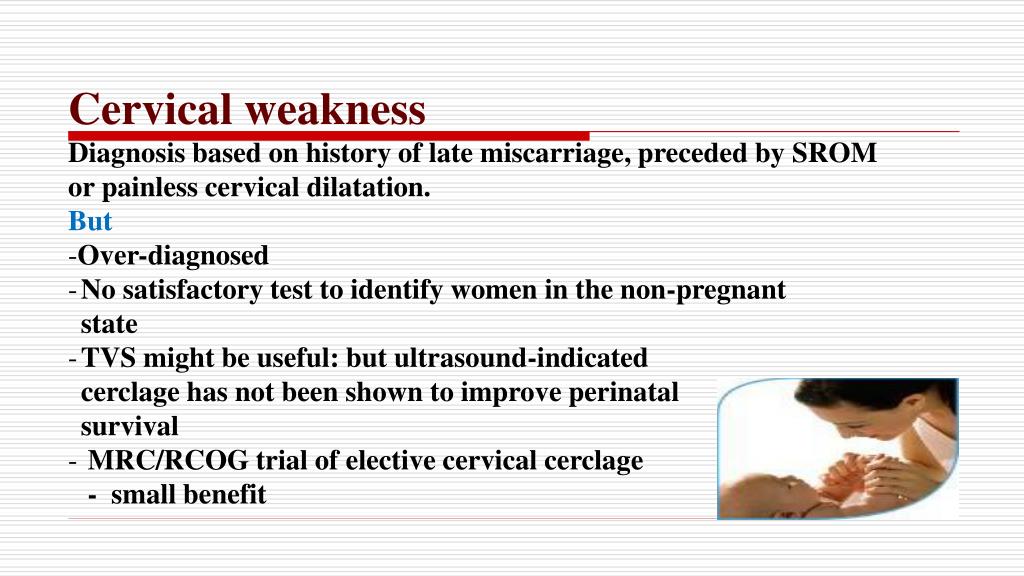 Cervical weakness

Diagnosis based on history of late miscarriage, preceded by SROM or painless cervical dilatation.

But

-Over-diagnosed

- No satisfactory test to identify women in the non-pregnant state

- TVS might be useful: but ultrasound-indicated cerclage has not been shown to improve perinatal survival

- MRC/RCOG trial of elective cervical cerclage

- small benefit